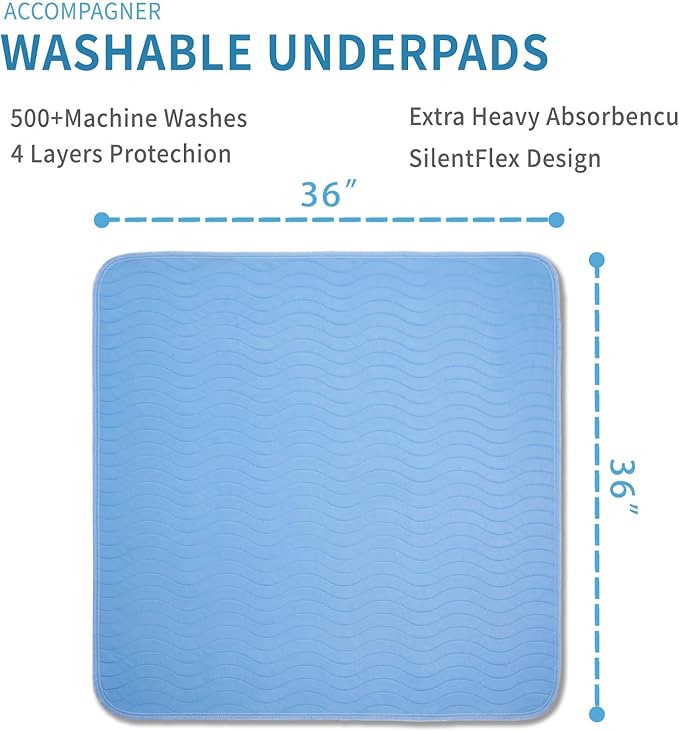 ACCOMPAGNER
WASHABLE UNDERPADS

500+Machine Washes
4 Layers Protechion

Extra Heavy Absorbencu
SilentFlex Design

36″

36″